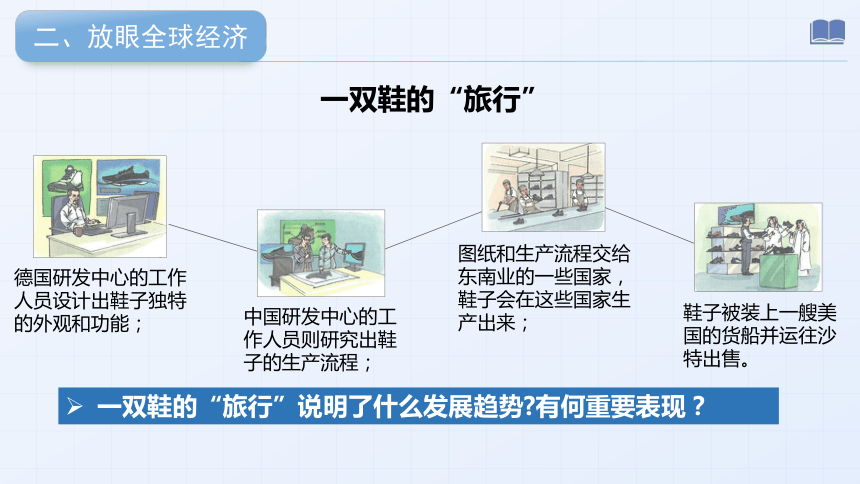 二、放眼全球经济

一双鞋的“旅行”

德国研发中心的工作人员设计出鞋子独特的外观和功能；

中国研发中心的工作人员则研究出鞋子的生产流程；

图纸和生产流程交给东南业的一些国家，鞋子会在这些国家生产出来；

鞋子被装上一艘美国的货船并运往沙特出售。

➢ 一双鞋的“旅行”说明了什么发展趋势?有何重要表现？